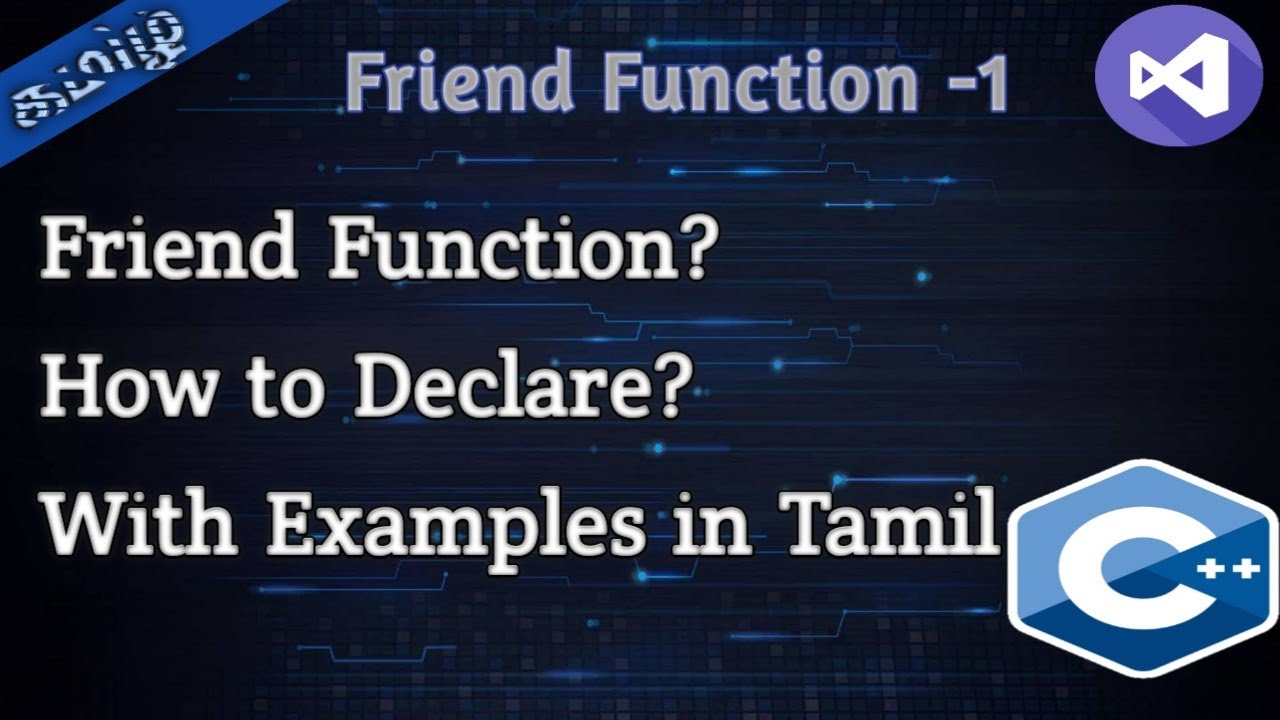 தமிழ்

Friend Function -1

Friend Function?

How to Declare?

With Examples in Tamil

C++